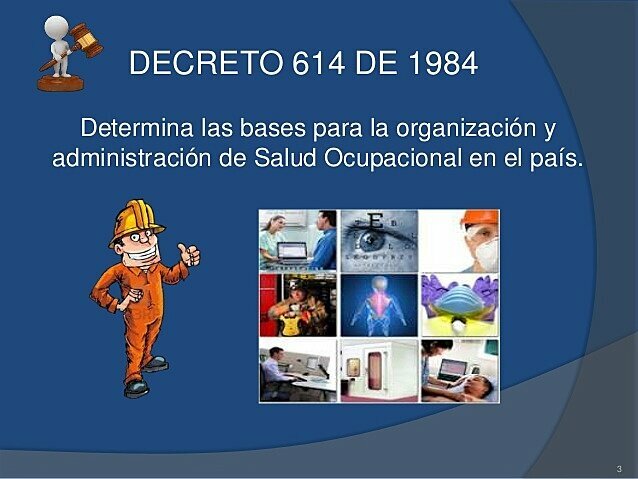 DECRETO 614 DE 1984

Determina las bases para la organización y administración de Salud Ocupacional en el país.

3